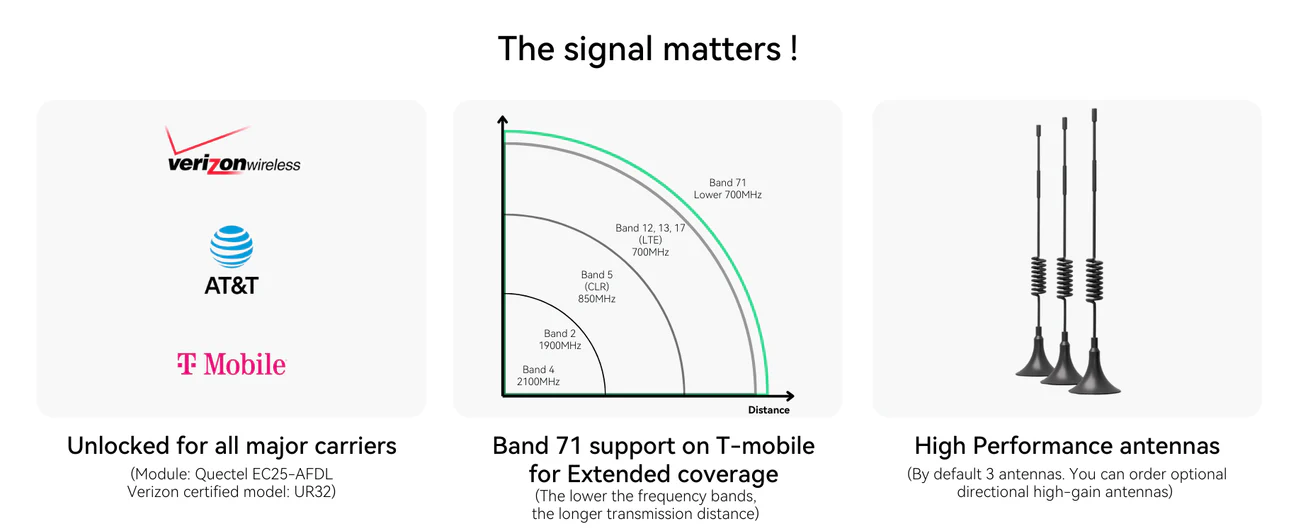 The signal matters !

verizonwireless

AT&T

T Mobile

Unlocked for all major carriers
(Module: Quectel EC25-AFDL Verizon certified model: UR32)

Band 71 Lower 700MHz

Band 12, 13, 17 (LTE) 700MHz

Band 5 (CLR) 850MHz

Band 2 1900MHz

Band 4 2100MHz

Distance

Band 71 support on T-mobile for Extended coverage
(The lower the frequency bands, the longer transmission distance)

High Performance antennas
(By default 3 antennas. You can order optional directional high-gain antennas)